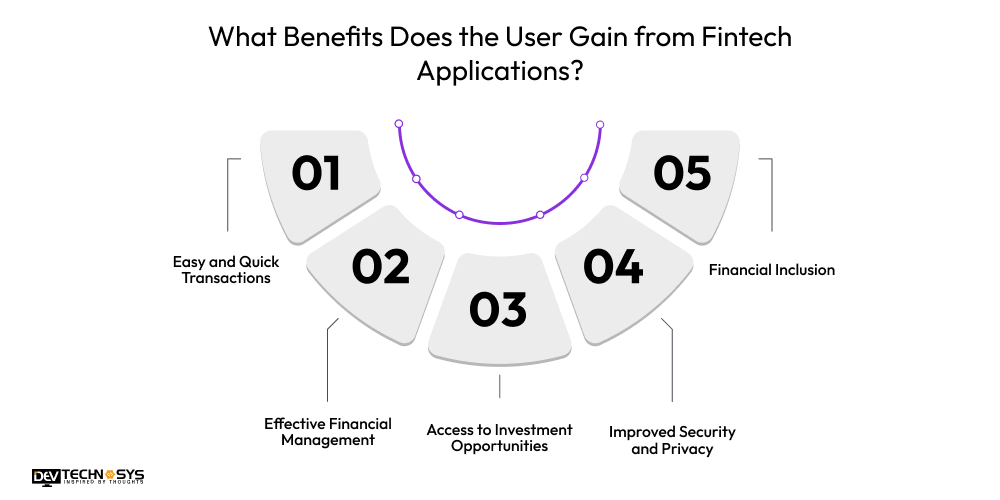 What Benefits Does the User Gain from Fintech Applications?

01

Easy and Quick Transactions

02

Effective Financial Management

03

Access to Investment Opportunities

04

Improved Security and Privacy

05

Financial Inclusion

DEV TECHNOSYS
INSPIRED BY THOUGHTS